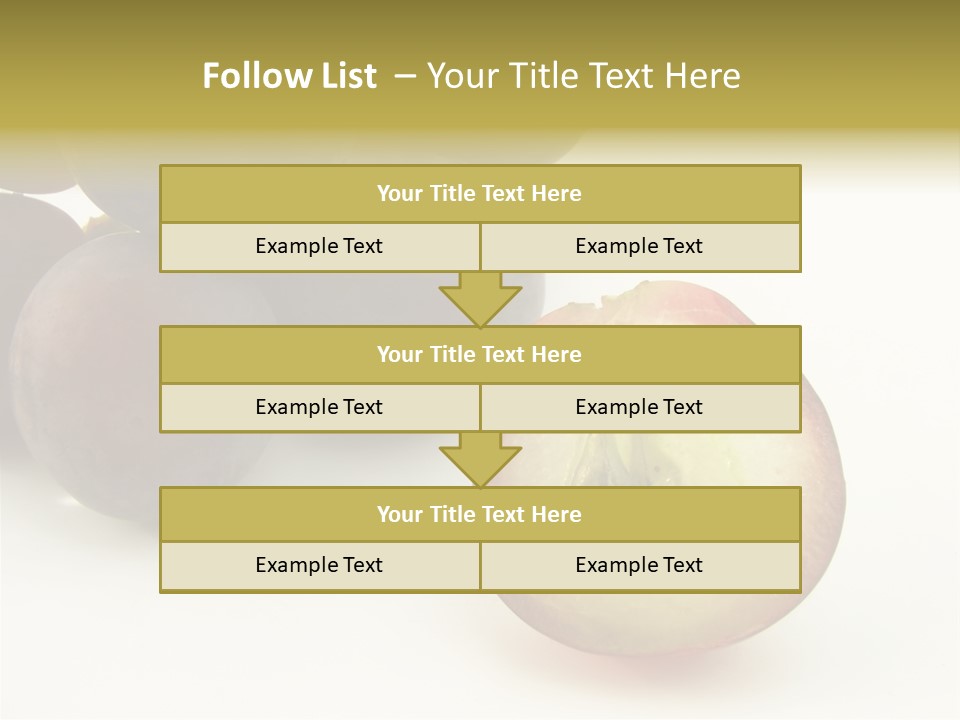 Follow List – Your Title Text Here

Your Title Text Here

Example Text

Example Text

Your Title Text Here

Example Text

Example Text

Your Title Text Here

Example Text

Example Text